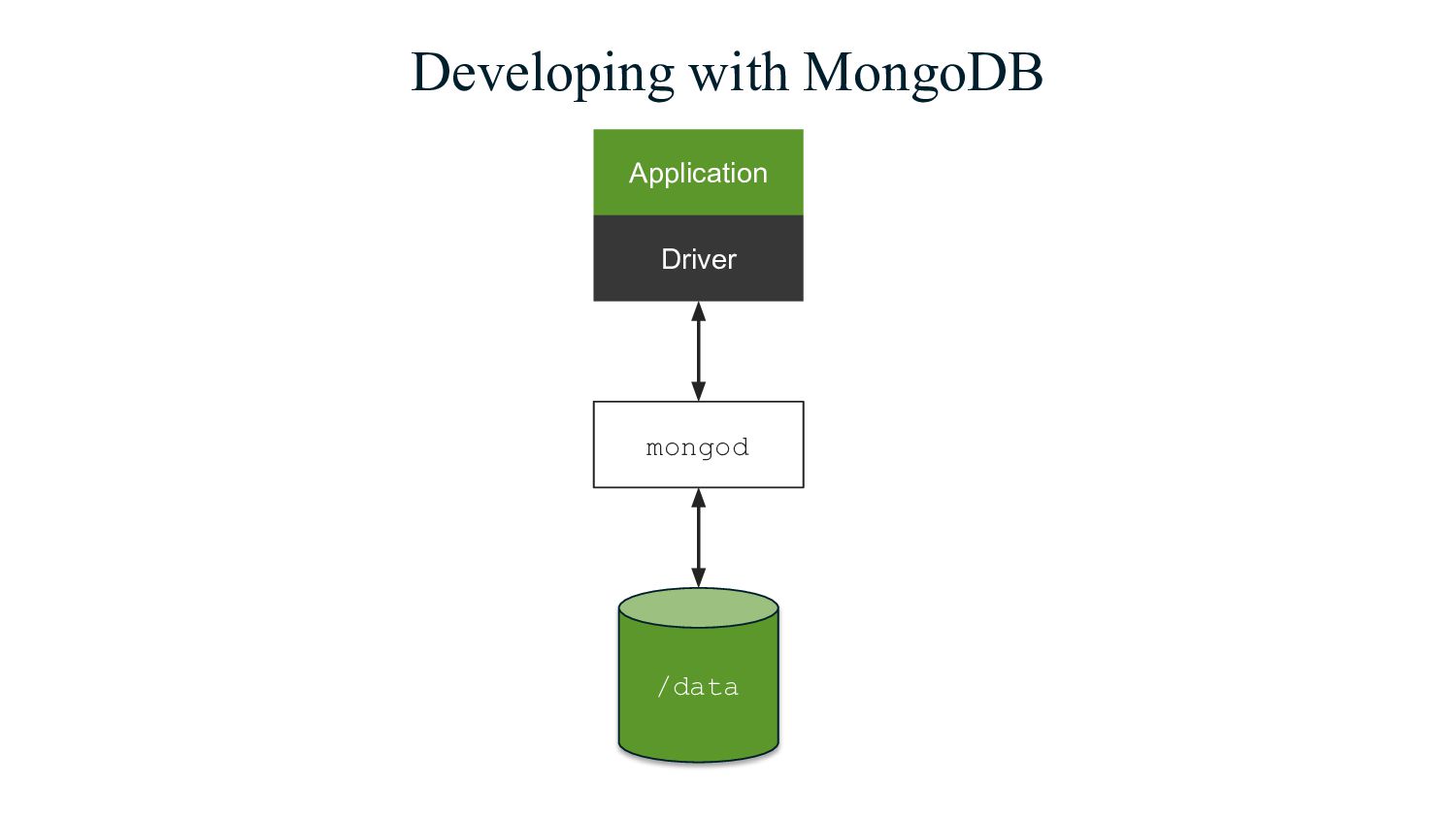 Developing with MongoDB

Application

Driver

mongod

/data